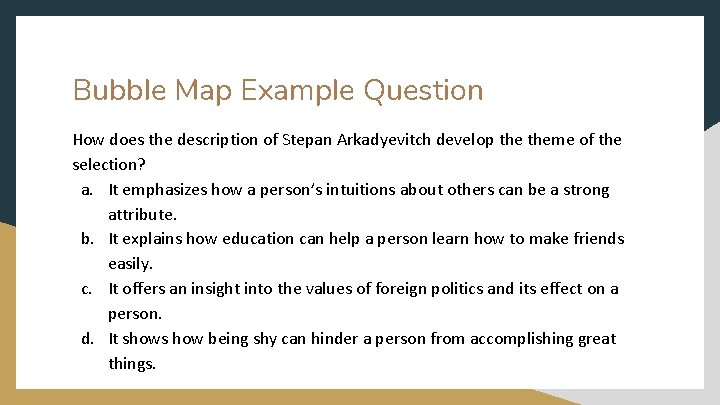 Bubble Map Example Question

How does the description of Stepan Arkadyevitch develop the theme of the selection?

a. It emphasizes how a person's intuitions about others can be a strong attribute.
b. It explains how education can help a person learn how to make friends easily.
c. It offers an insight into the values of foreign politics and its effect on a person.
d. It shows how being shy can hinder a person from accomplishing great things.